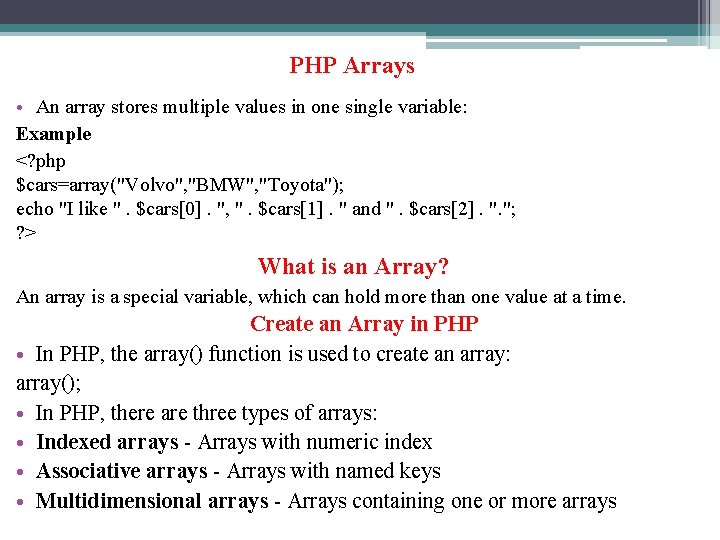 PHP Arrays

• An array stores multiple values in one single variable:

Example

<?php
$cars=array("Volvo","BMW","Toyota");
echo "I like " . $cars[0] . ", " . $cars[1] . " and " . $cars[2] . ".";
?>

What is an Array?

An array is a special variable, which can hold more than one value at a time.

Create an Array in PHP

• In PHP, the array() function is used to create an array:

array();

• In PHP, there are three types of arrays:

• Indexed arrays - Arrays with numeric index

• Associative arrays - Arrays with named keys

• Multidimensional arrays - Arrays containing one or more arrays